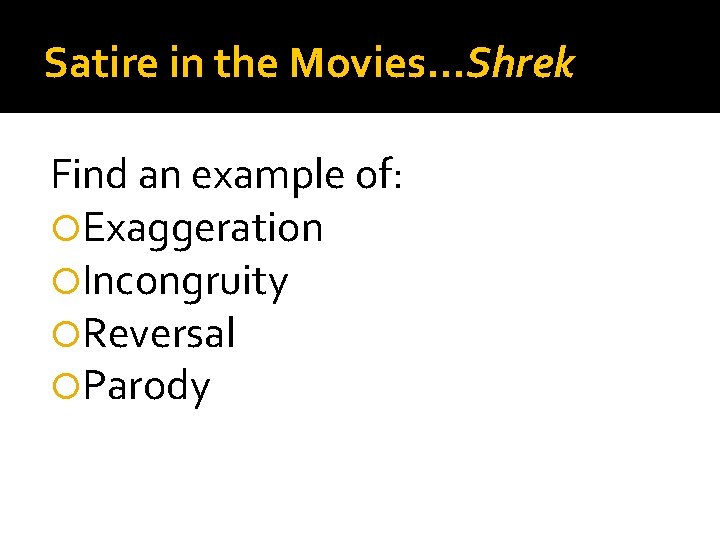 Satire in the Movies…Shrek

Find an example of:
Exaggeration
Incongruity
Reversal
Parody